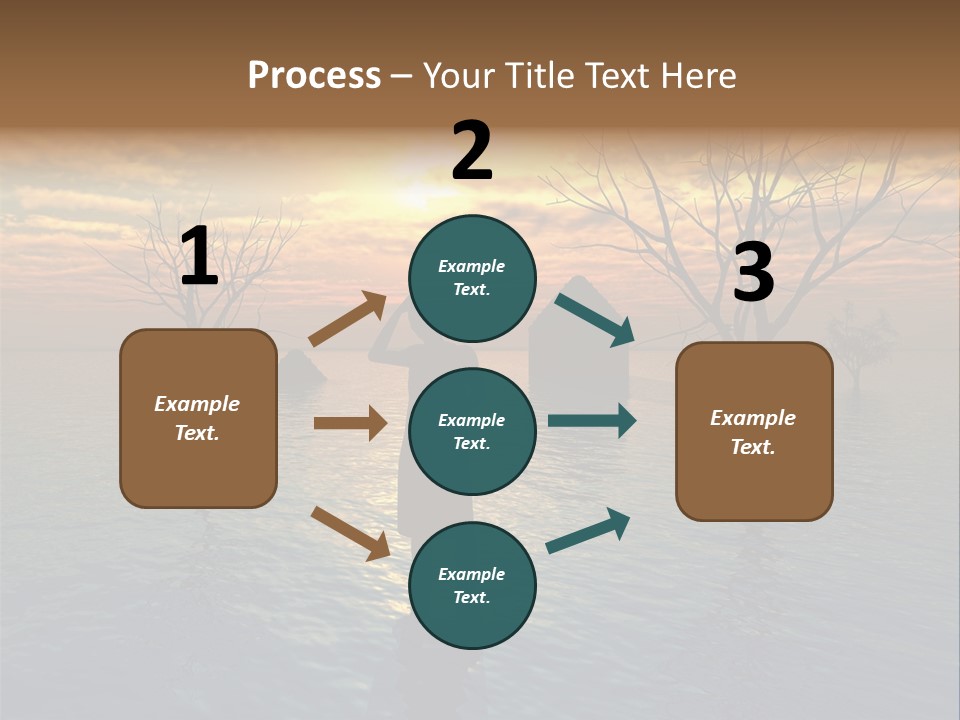 Process – Your Title Text Here

1

Example Text.

2

Example Text.

Example Text.

Example Text.

3

Example Text.